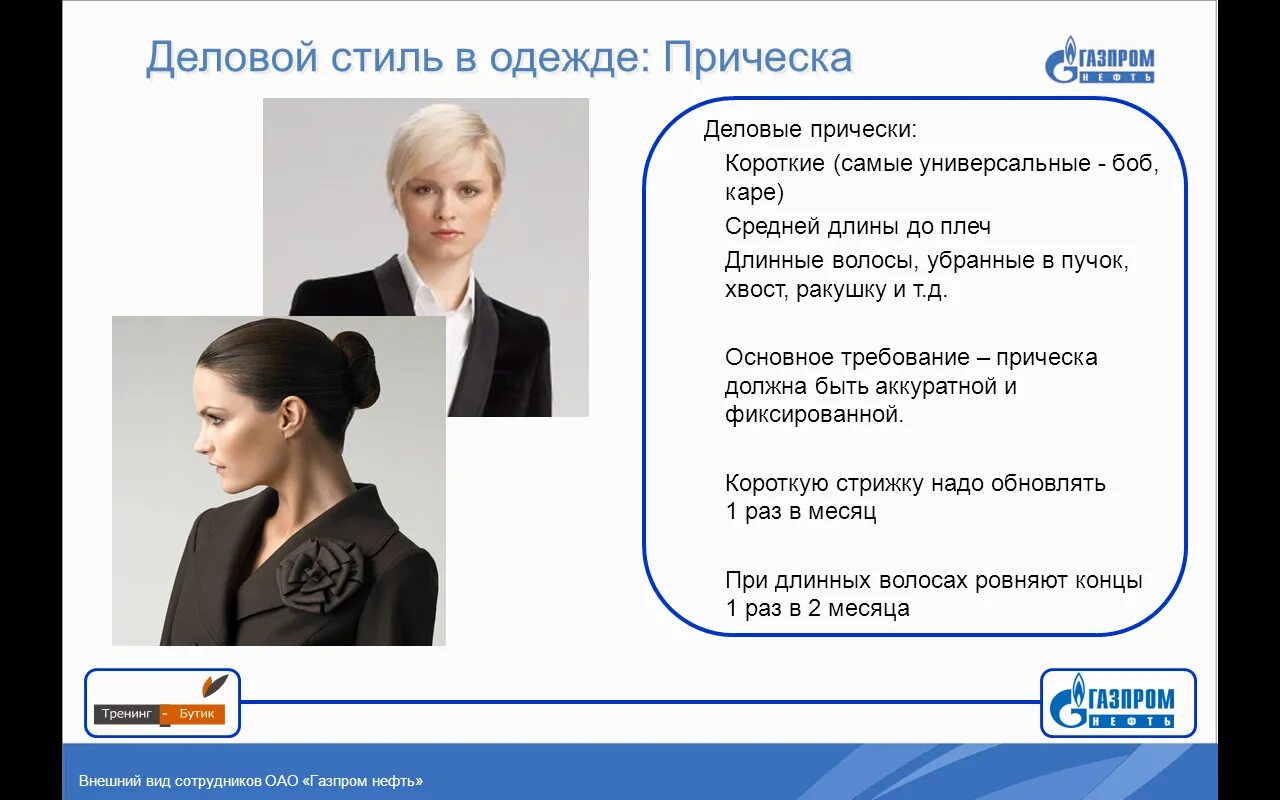 Деловой стиль в одежде: Прическа

ГАЗПРОМ НЕФТЬ

Деловые прически:

Короткие (самые универсальные - боб, каре)

Средней длины до плеч

Длинные волосы, убранные в пучок, хвост, ракушку и т.д.

Основное требование – прическа должна быть аккуратной и фиксированной.

Короткую стрижку надо обновлять 1 раз в месяц

При длинных волосах ровняют концы 1 раз в 2 месяца

Тренинг - Бутик

ГАЗПРОМ НЕФТЬ

Внешний вид сотрудников ОАО «Газпром нефть»